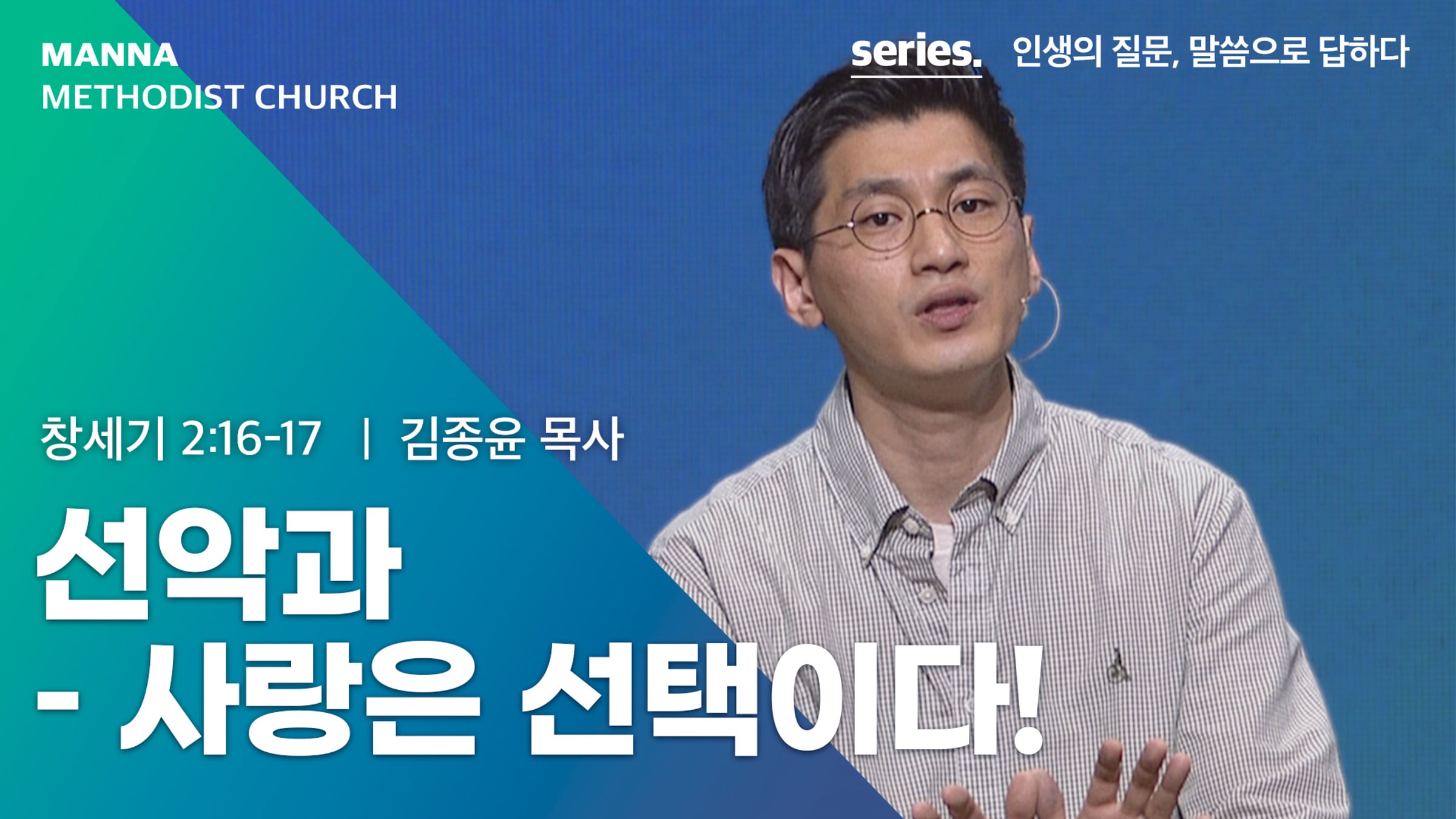 MANNA
METHODIST CHURCH

series. 인생의 질문, 말씀으로 답하다

창세기 2:16-17 | 김종윤 목사

선악과
- 사랑은 선택이다!